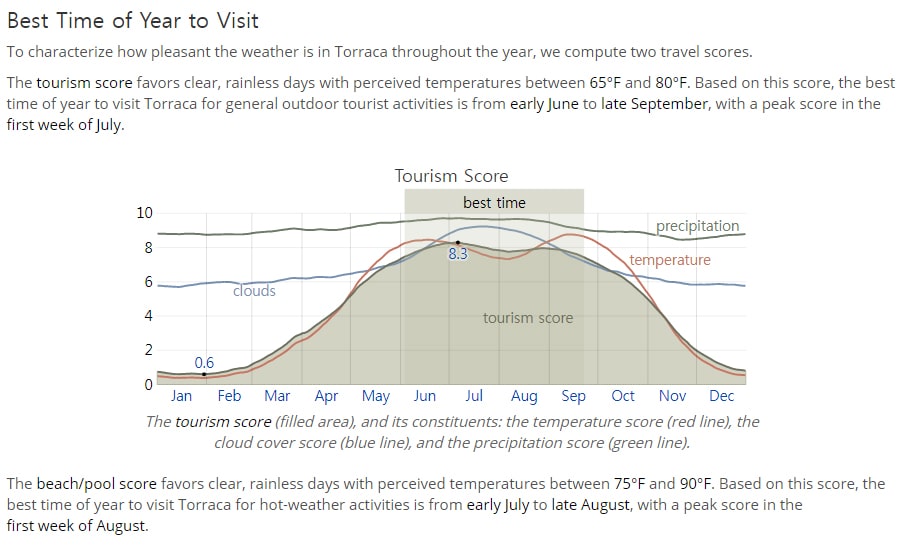 Best Time of Year to Visit

To characterize how pleasant the weather is in Torraca throughout the year, we compute two travel scores.

The tourism score favors clear, rainless days with perceived temperatures between 65°F and 80°F. Based on this score, the best time of year to visit Torraca for general outdoor tourist activities is from early June to late September, with a peak score in the first week of July.

Tourism Score

best time

10
8
6
4
2
0

precipitation
temperature
clouds
tourism score
8.3
0.6

Jan Feb Mar Apr May Jun Jul Aug Sep Oct Nov Dec

The tourism score (filled area), and its constituents: the temperature score (red line), the cloud cover score (blue line), and the precipitation score (green line).

The beach/pool score favors clear, rainless days with perceived temperatures between 75°F and 90°F. Based on this score, the best time of year to visit Torraca for hot-weather activities is from early July to late August, with a peak score in the first week of August.